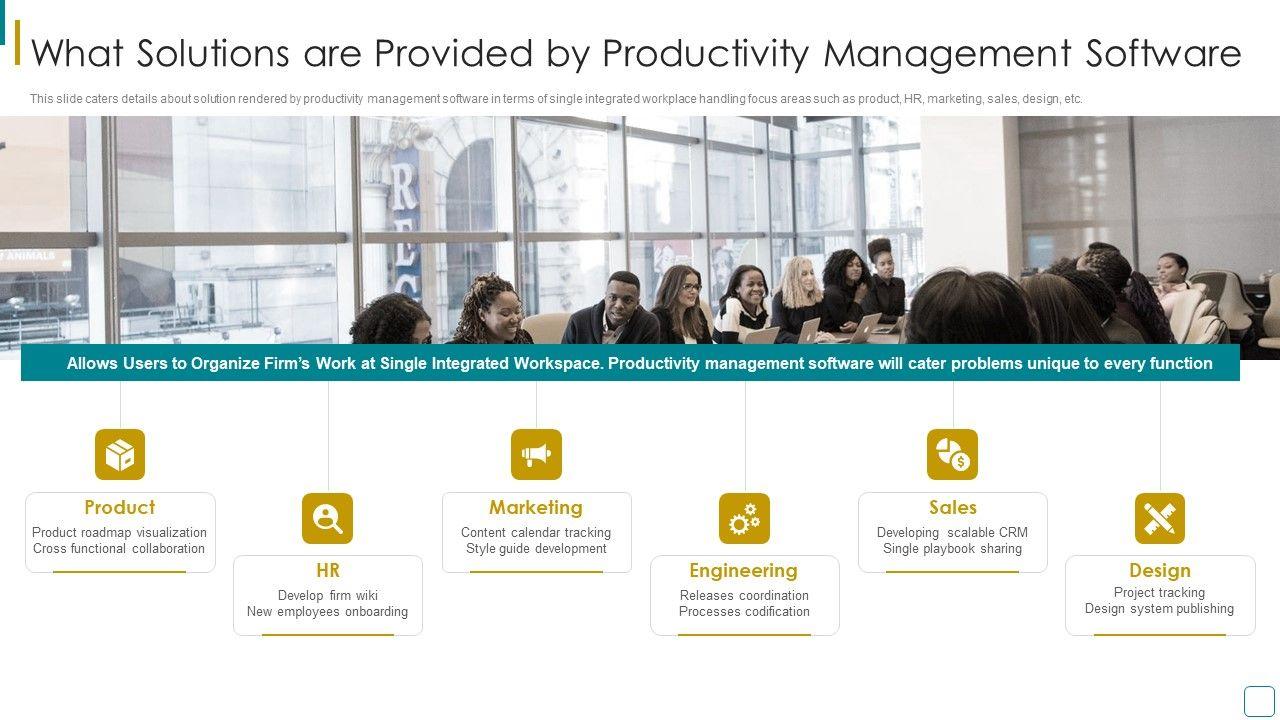 What Solutions are Provided by Productivity Management Software

This slide caters details about solution rendered by productivity management software in terms of single integrated workplace handling focus areas such as product, HR, marketing, sales, design, etc.

Allows Users to Organize Firm's Work at Single Integrated Workspace. Productivity management software will cater problems unique to every function

Product
Product roadmap visualization
Cross functional collaboration

HR
Develop firm wiki
New employees onboarding

Marketing
Content calendar tracking
Style guide development

Engineering
Releases coordination
Processes codification

Sales
Developing scalable CRM
Single playbook sharing

Design
Project tracking
Design system publishing